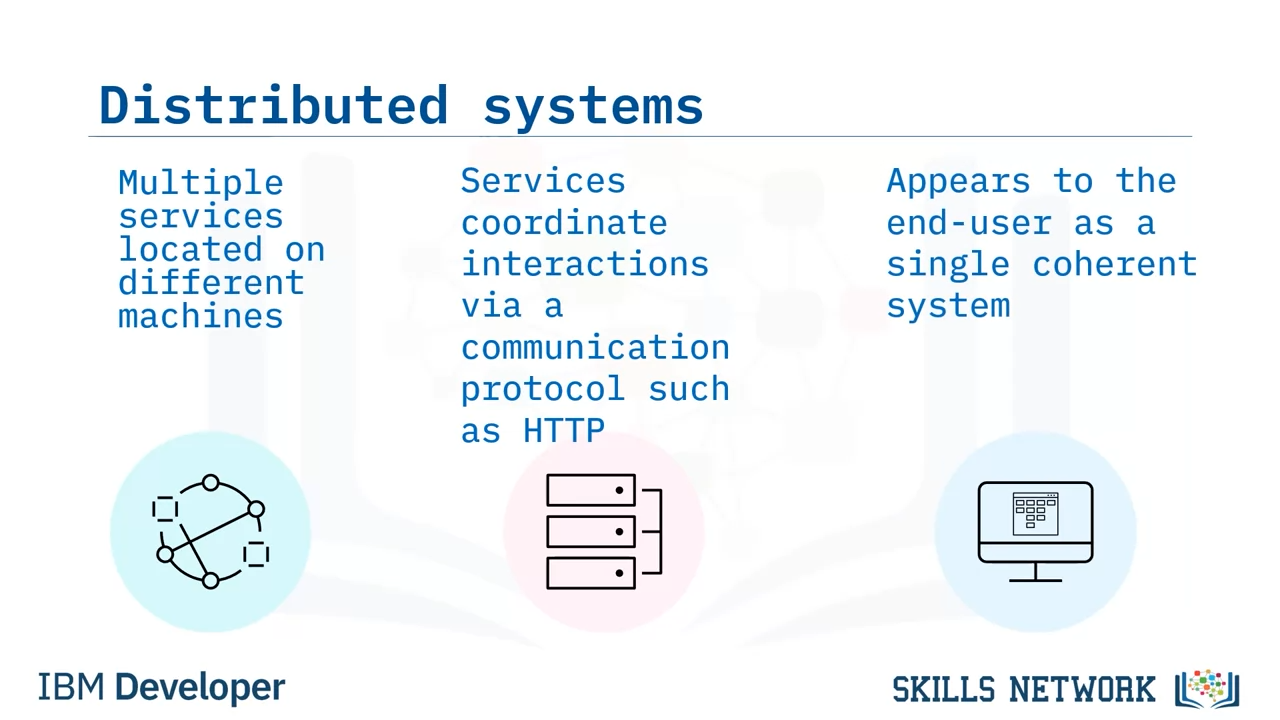 Distributed systems

Multiple services located on different machines

Services coordinate interactions via a communication protocol such as HTTP

Appears to the end-user as a single coherent system

IBM Developer

SKILLS NETWORK